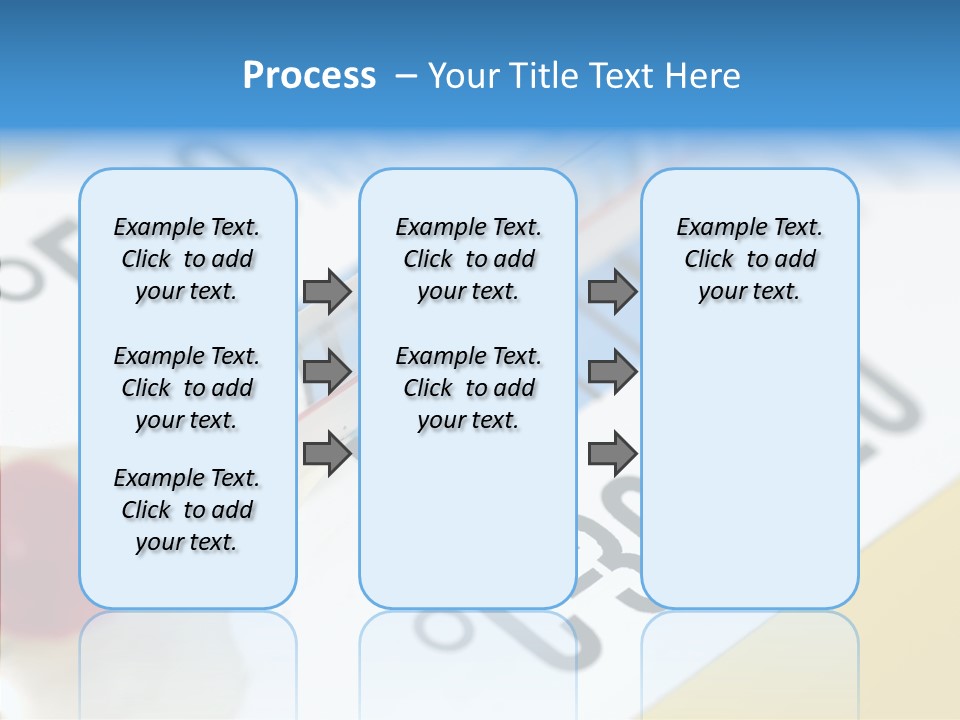 Process – Your Title Text Here

Example Text. Click to add your text.

Example Text. Click to add your text.

Example Text. Click to add your text.

Example Text. Click to add your text.

Example Text. Click to add your text.

Example Text. Click to add your text.